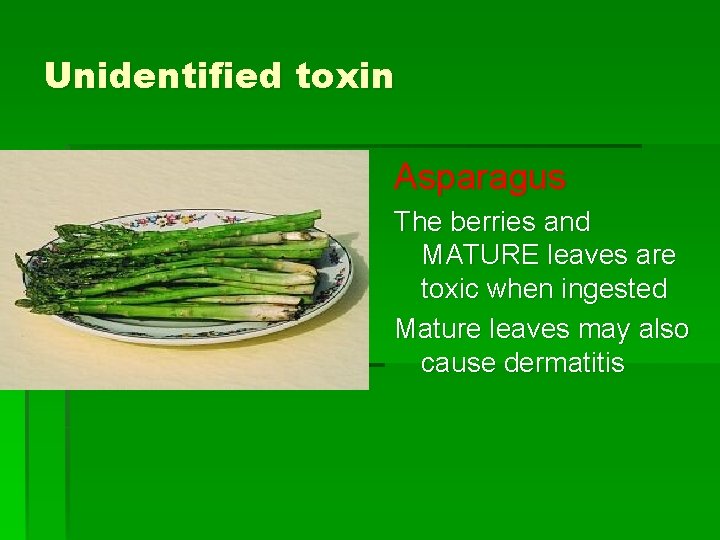 Unidentified toxin

Asparagus

The berries and MATURE leaves are toxic when ingested

Mature leaves may also cause dermatitis